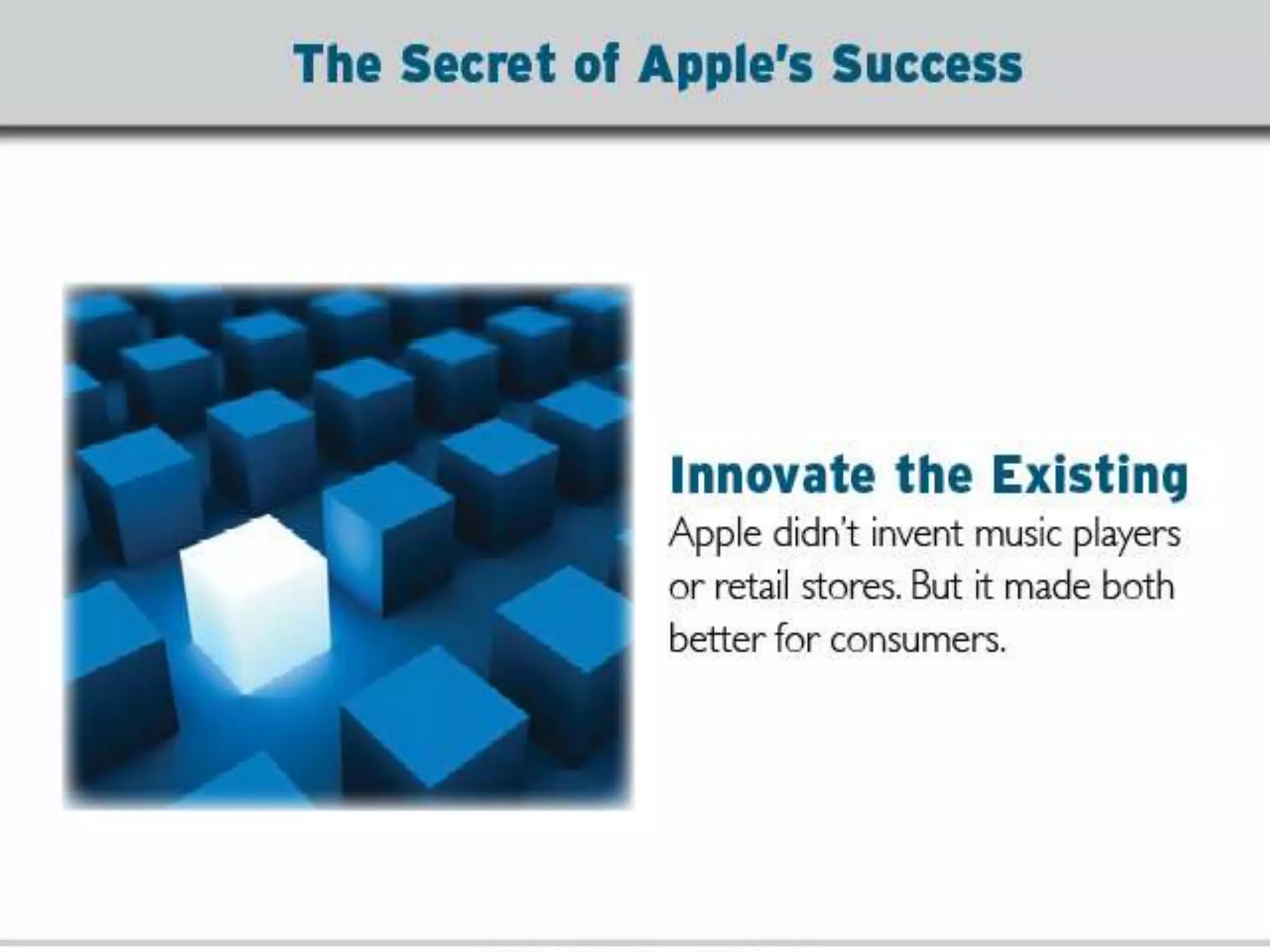 The Secret of Apple's Success

Innovate the Existing

Apple didn't invent music players or retail stores. But it made both better for consumers.